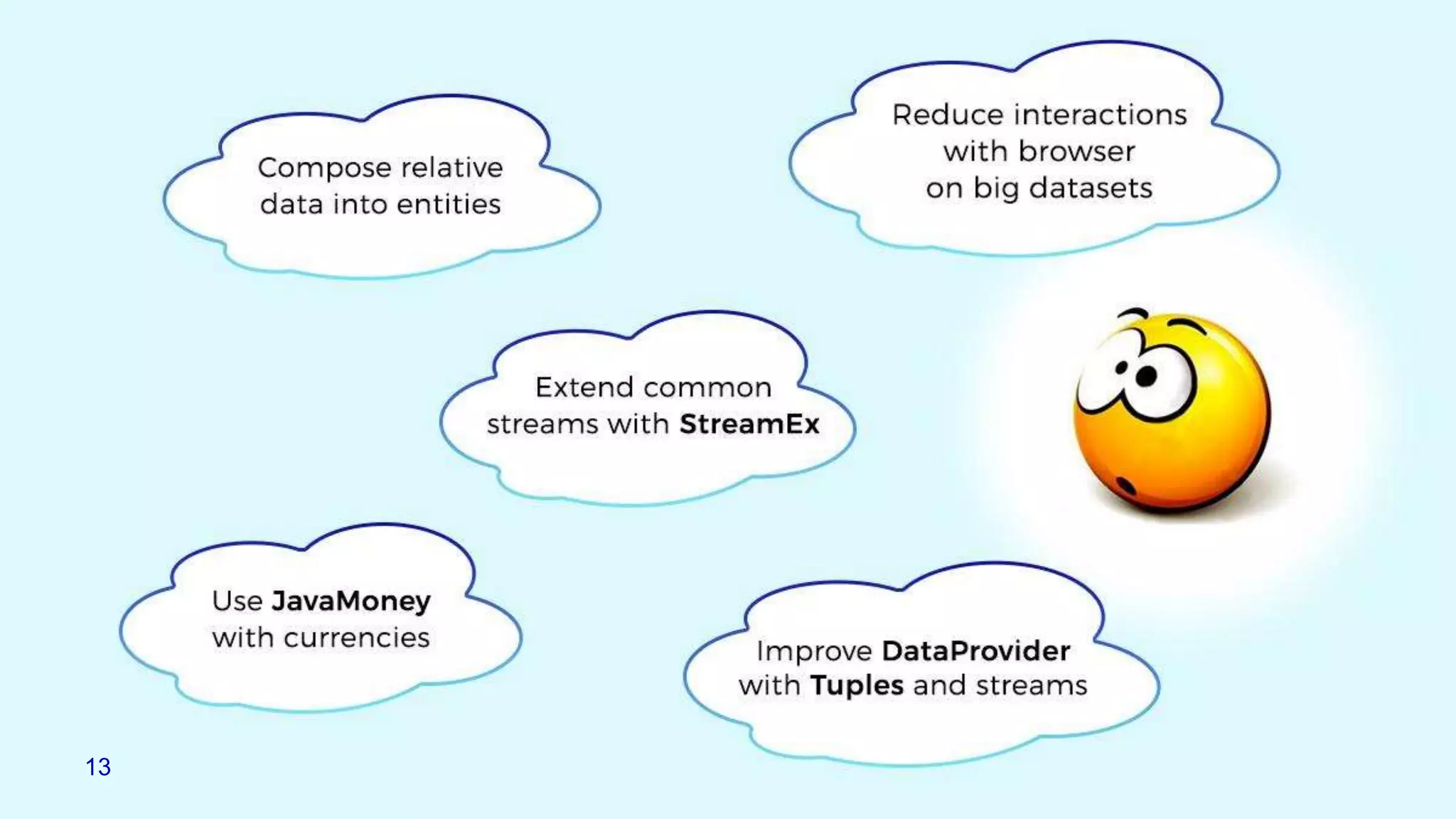 Compose relative data into entities

Reduce interactions with browser on big datasets

Extend common streams with StreamEx

Use JavaMoney with currencies

Improve DataProvider with Tuples and streams

13